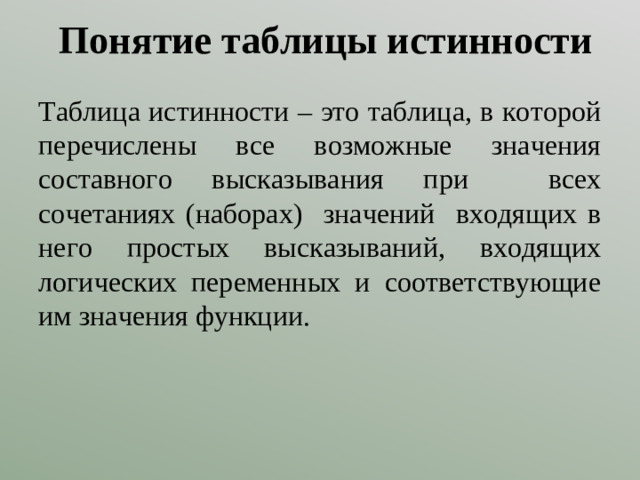 Понятие таблицы истинности

Таблица истинности – это таблица, в которой перечислены все возможные значения составного высказывания при всех сочетаниях (наборах) значений входящих в него простых высказываний, входящих логических переменных и соответствующие им значения функции.